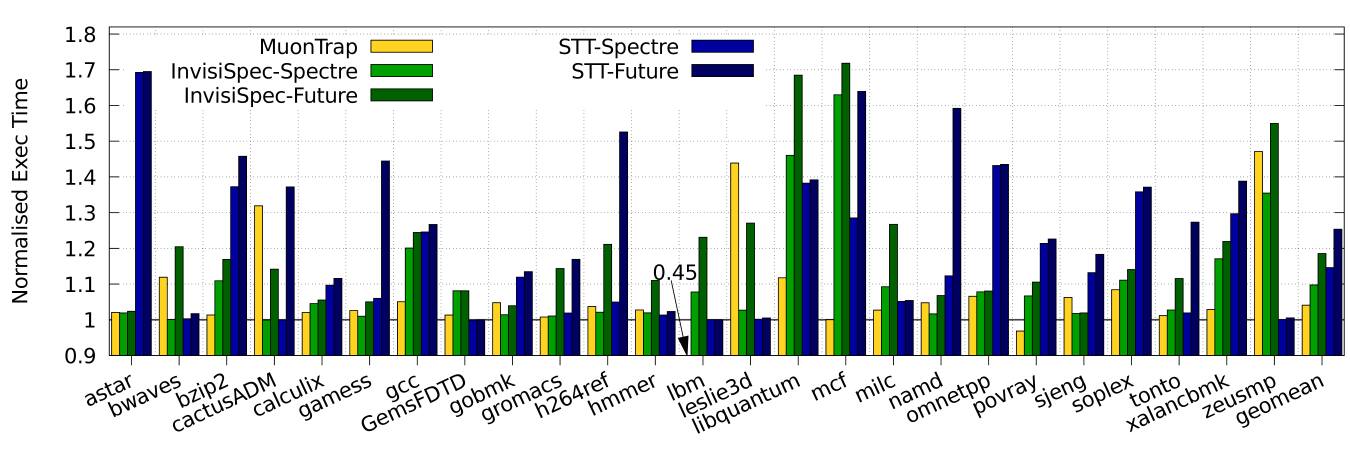 Normalised Exec Time

1.8
1.7
1.6
1.5
1.4
1.3
1.2
1.1
1
0.9

MuonTrap
InvisiSpec-Spectre
InvisiSpec-Future
STT-Spectre
STT-Future

0.45

astar
bwaves
bzip2
cactusADM
calculix
gamess
gcc
GemsFDTD
gobmk
gromacs
h264ref
hmmer
lbm
leslie3d
libquantum
mcf
milc
namd
omnetpp
povray
sjeng
soplex
tonto
xalancbmk
zeusmp
geomean